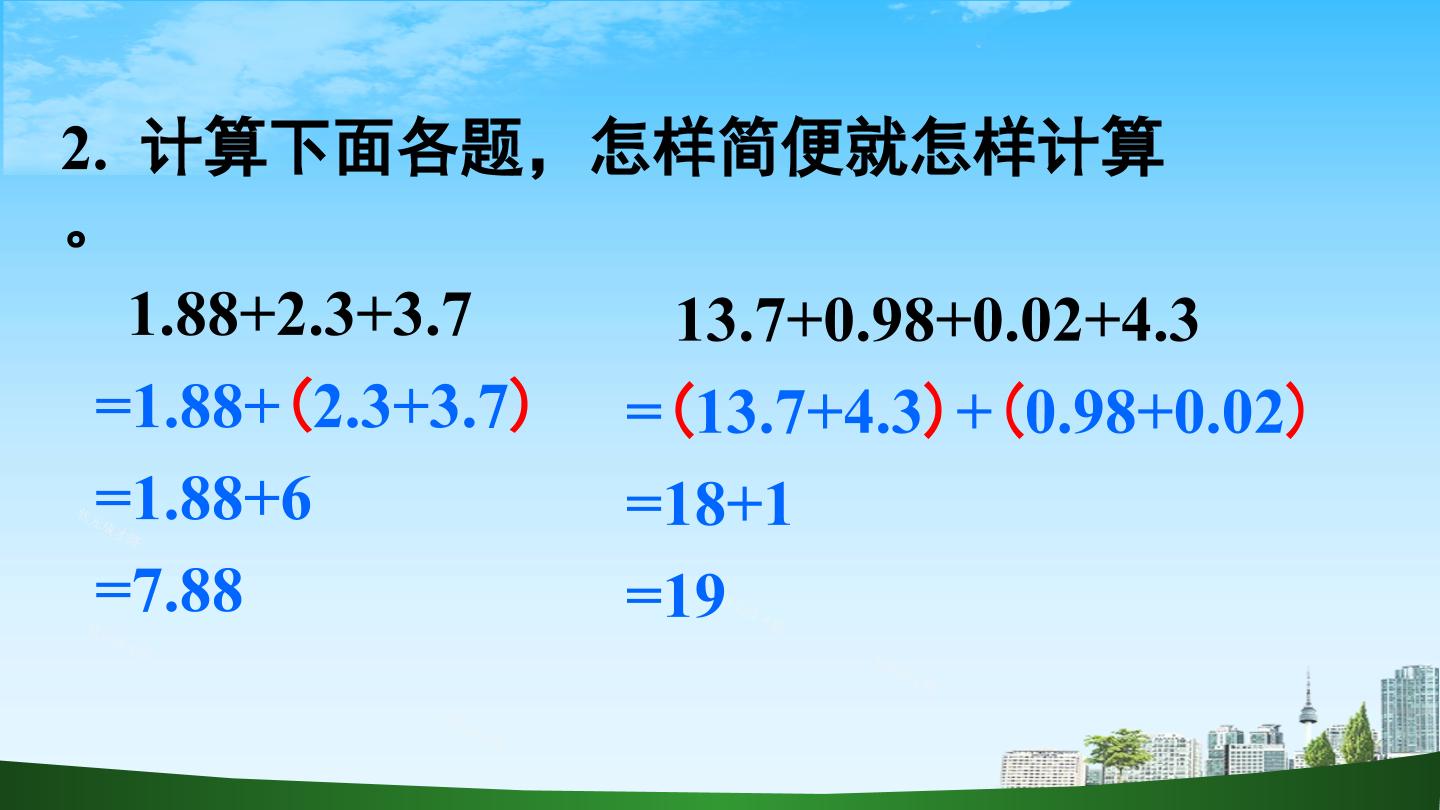 2. 计算下面各题，怎样简便就怎样计算。

$1.88+2.3+3.7$
$=1.88+(2.3+3.7)$
$=1.88+6$
$=7.88$

$13.7+0.98+0.02+4.3$
$=(13.7+4.3)+(0.98+0.02)$
$=18+1$
$=19$